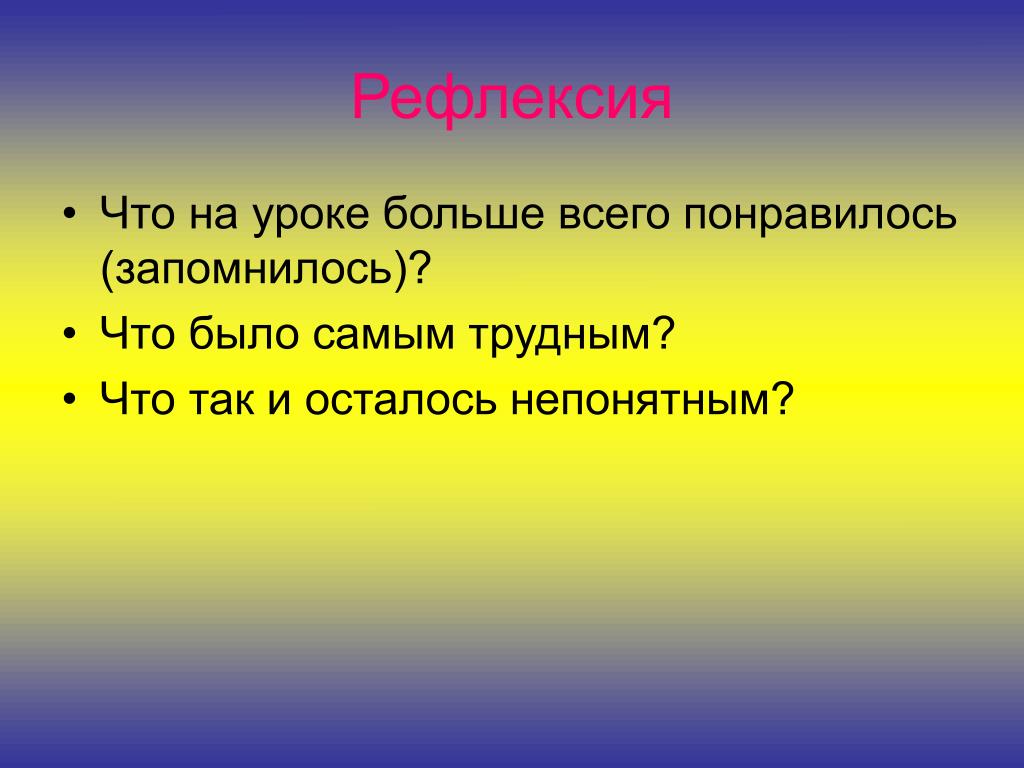 Рефлексия

• Что на уроке больше всего понравилось (запомнилось)?
• Что было самым трудным?
• Что так и осталось непонятным?